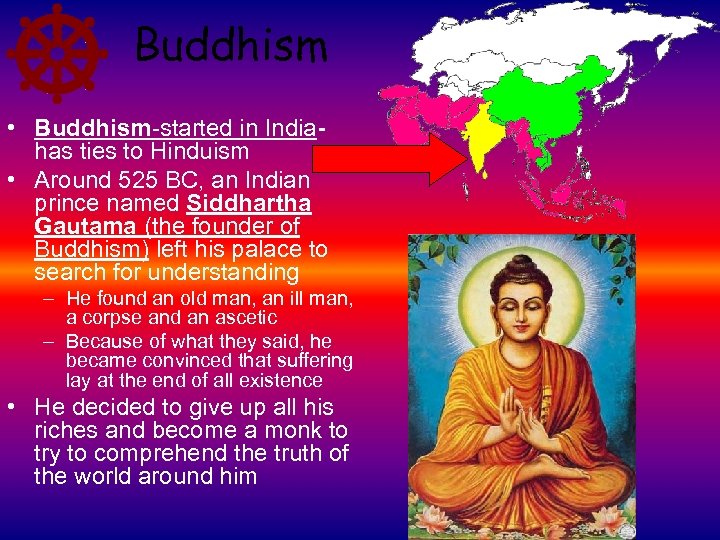 Buddhism

• Buddhism-started in India-has ties to Hinduism
• Around 525 BC, an Indian prince named Siddhartha Gautama (the founder of Buddhism) left his palace to search for understanding
– He found an old man, an ill man, a corpse and an ascetic
– Because of what they said, he became convinced that suffering lay at the end of all existence
• He decided to give up all his riches and become a monk to try to comprehend the truth of the world around him